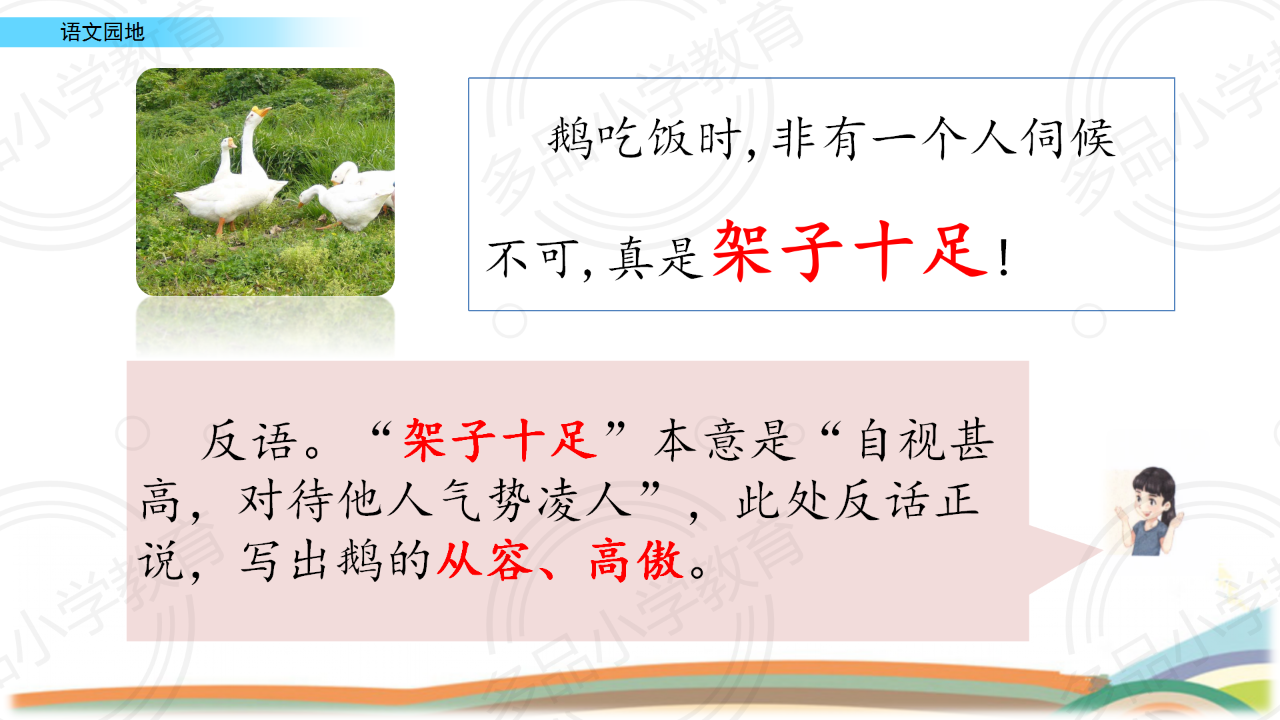 语文园地

鹅吃饭时，非有一个人伺候不可，真是架子十足！

反语。“架子十足”本意是“自视甚高，对待他人气势凌人”，此处反话正说，写出鹅的从容、高傲。

多品小学教育